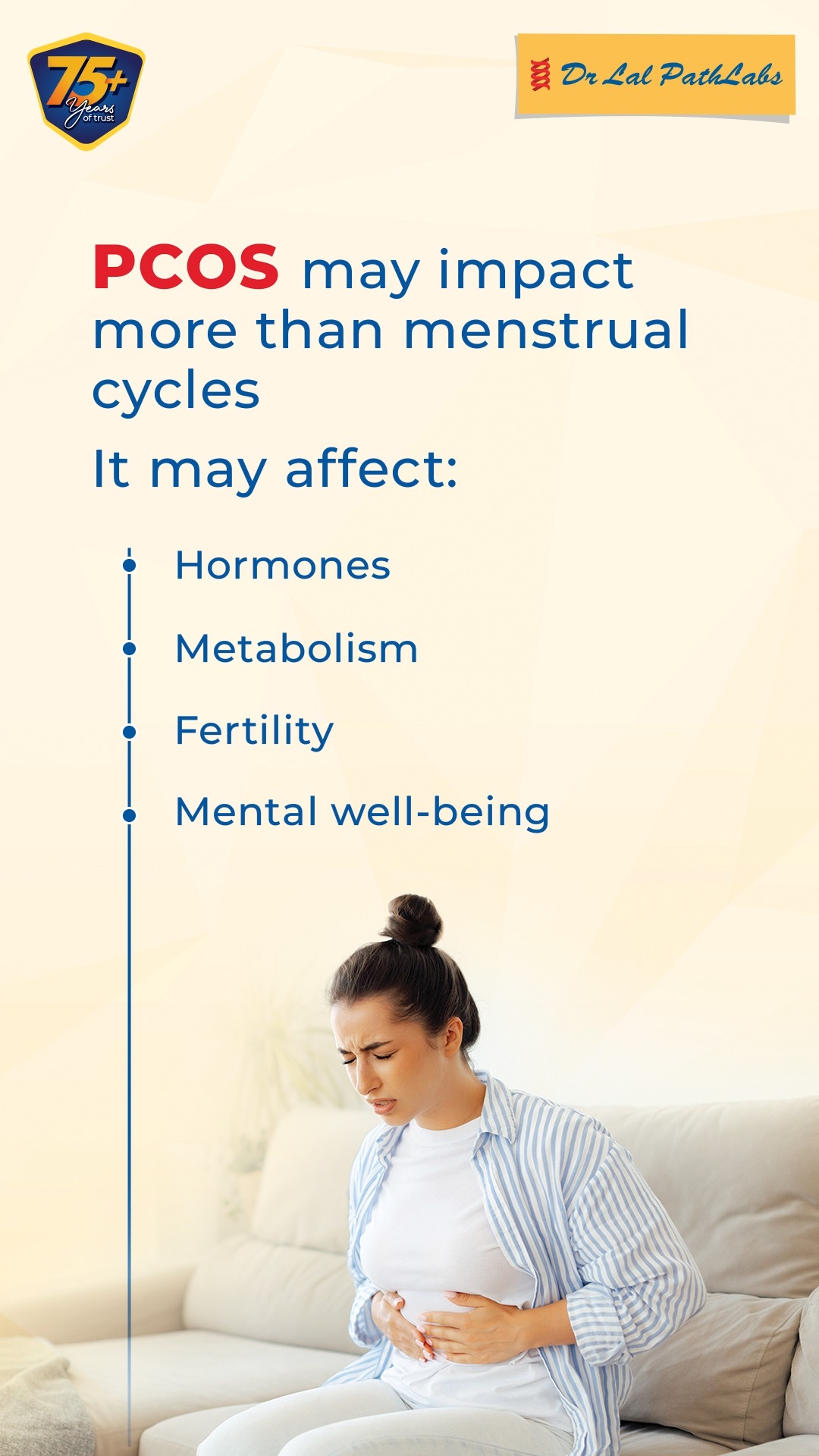 75+ Years of trust

Dr Lal PathLabs

PCOS may impact more than menstrual cycles

It may affect:

Hormones

Metabolism

Fertility

Mental well-being